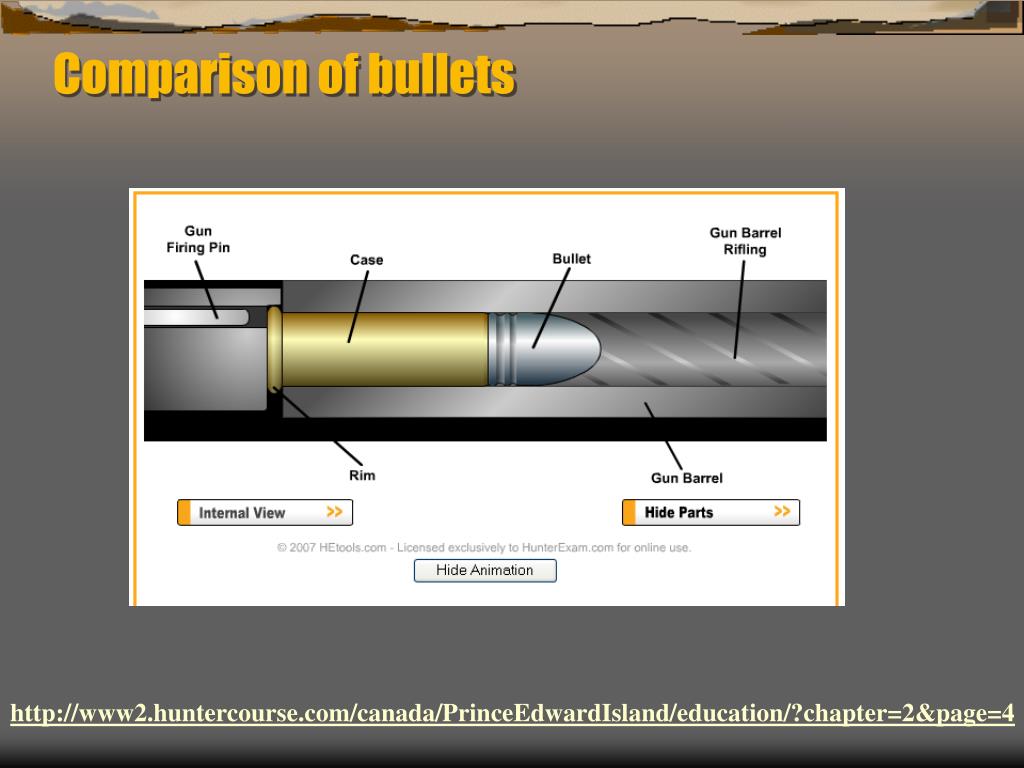 Comparison of bullets

Gun Firing Pin

Case

Bullet

Gun Barrel Rifling

Rim

Gun Barrel

Internal View >>

Hide Parts >>

© 2007 HEtools.com - Licensed exclusively to HunterExam.com for online use.

Hide Animation

http://www2.huntercourse.com/canada/PrinceEdwardIsland/education/?chapter=2&page=4